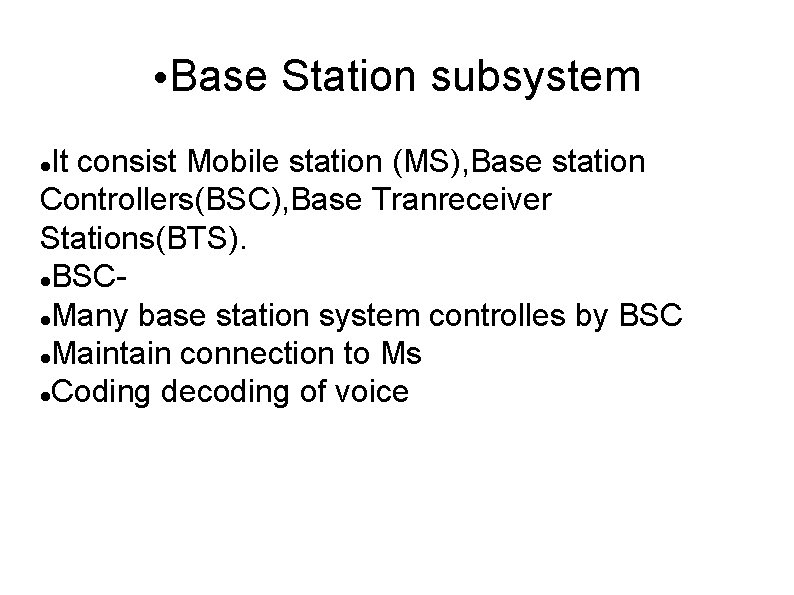 •Base Station subsystem

•It consist Mobile station (MS),Base station Controllers(BSC),Base Tranreceiver Stations(BTS).
•BSC-
•Many base station system controlles by BSC
•Maintain connection to Ms
•Coding decoding of voice